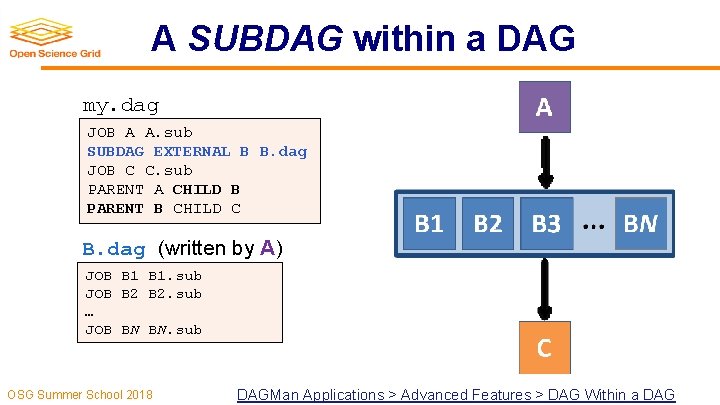 Open Science Grid

A SUBDAG within a DAG

my.dag

JOB A A.sub
SUBDAG EXTERNAL B B.dag
JOB C C.sub
PARENT A CHILD B
PARENT B CHILD C

B.dag (written by A)

JOB B1 B1.sub
JOB B2 B2.sub
…
JOB BN BN.sub

A

B1 B2 B3 … BN

C

OSG Summer School 2018

DAGMan Applications > Advanced Features > DAG Within a DAG